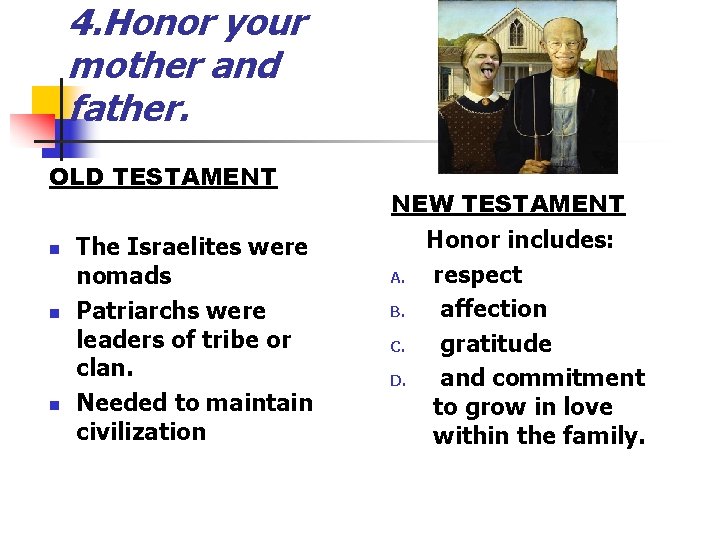 4.Honor your mother and father.

OLD TESTAMENT

- The Israelites were nomads
- Patriarchs were leaders of tribe or clan.
- Needed to maintain civilization

NEW TESTAMENT

Honor includes:

A. respect
B. affection
C. gratitude
D. and commitment to grow in love within the family.